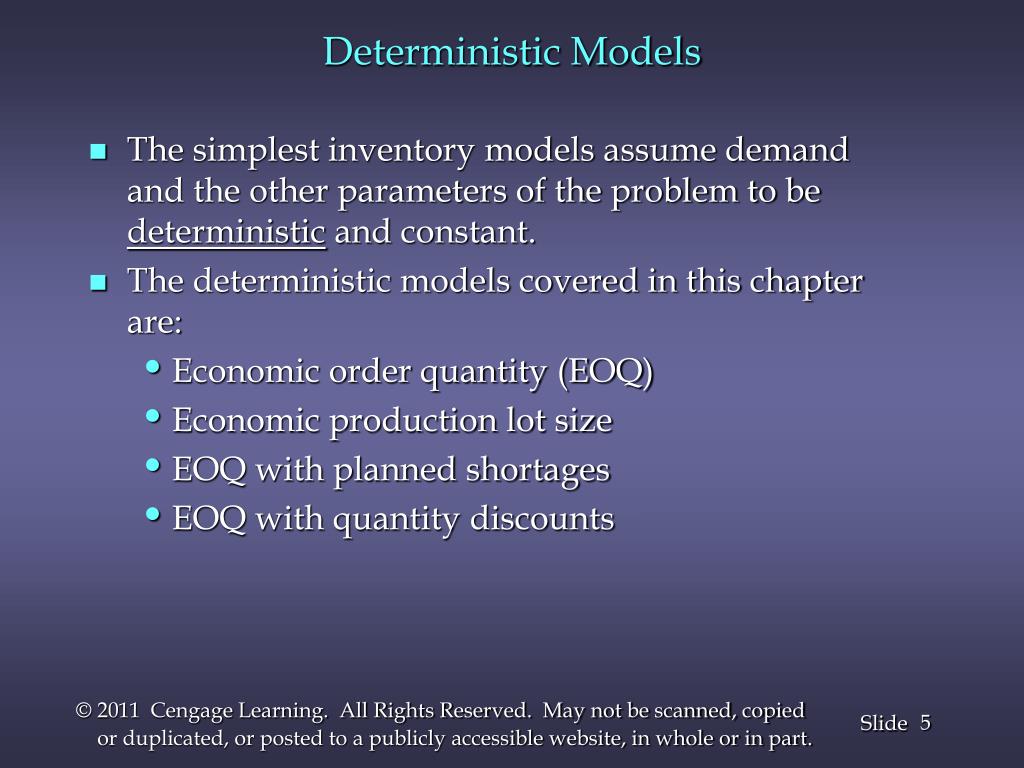 Deterministic Models

The simplest inventory models assume demand and the other parameters of the problem to be deterministic and constant.

The deterministic models covered in this chapter are:

• Economic order quantity (EOQ)
• Economic production lot size
• EOQ with planned shortages
• EOQ with quantity discounts

© 2011 Cengage Learning. All Rights Reserved. May not be scanned, copied or duplicated, or posted to a publicly accessible website, in whole or in part.

Slide 5